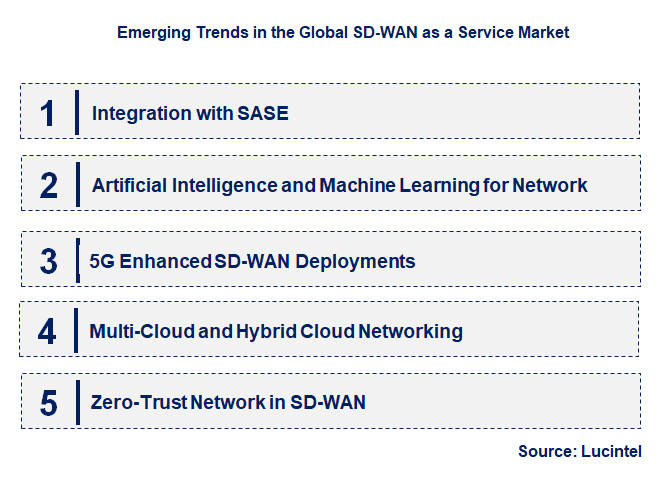 Emerging Trends in the Global SD-WAN as a Service Market

1 Integration with SASE

2 Artificial Intelligence and Machine Learning for Network

3 5G Enhanced SD-WAN Deployments

4 Multi-Cloud and Hybrid Cloud Networking

5 Zero-Trust Network in SD-WAN

Source: Lucintel